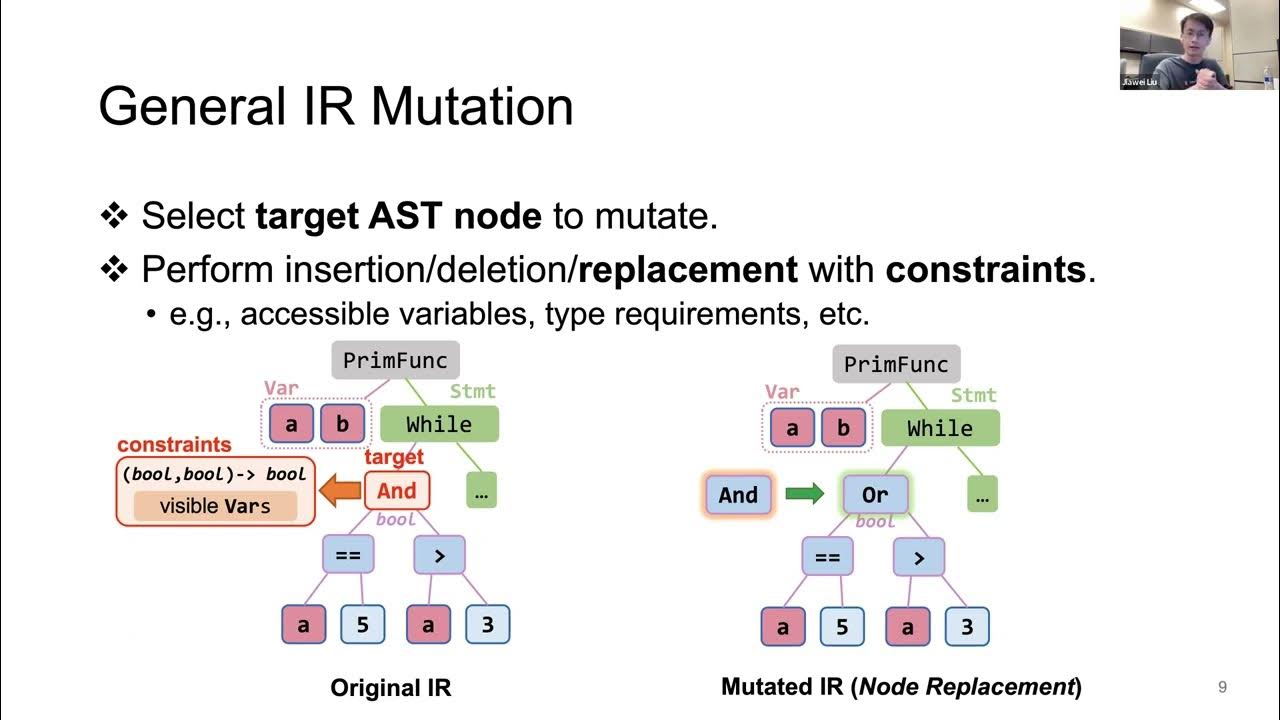 Jiawei Liu

General IR Mutation

❖ Select **target AST node** to mutate.
❖ Perform insertion/deletion/**replacement** with **constraints**.
• e.g., accessible variables, type requirements, etc.

PrimFunc
Var
Stmt
a
b
While
constraints
(bool,bool)-> bool
visible Vars
target
And
...
bool
==
>
a
5
a
3

Original IR

PrimFunc
Var
Stmt
a
b
While
And
Or
...
bool
==
>
a
5
a
3

Mutated IR (*Node Replacement*)

9